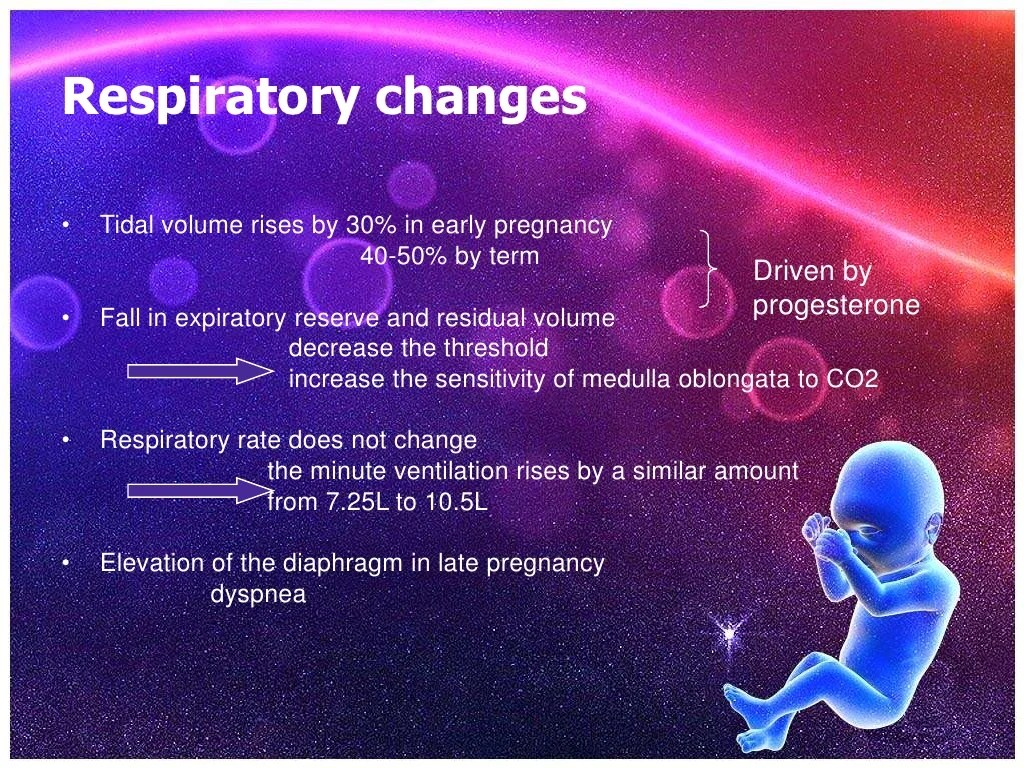 Respiratory changes

• Tidal volume rises by 30% in early pregnancy
40-50% by term

Driven by progesterone

• Fall in expiratory reserve and residual volume
decrease the threshold
increase the sensitivity of medulla oblongata to CO2

• Respiratory rate does not change
the minute ventilation rises by a similar amount
from 7.25L to 10.5L

• Elevation of the diaphragm in late pregnancy
dyspnea